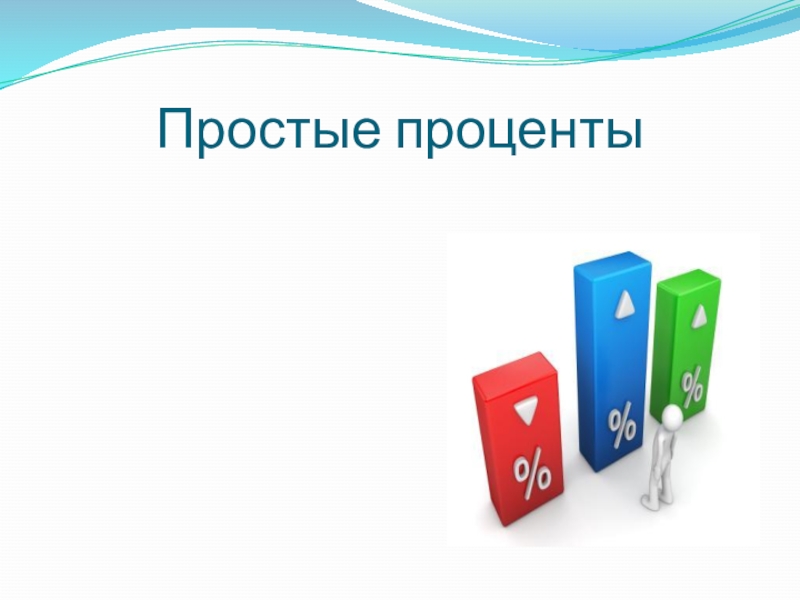 Простые проценты

%

%

%